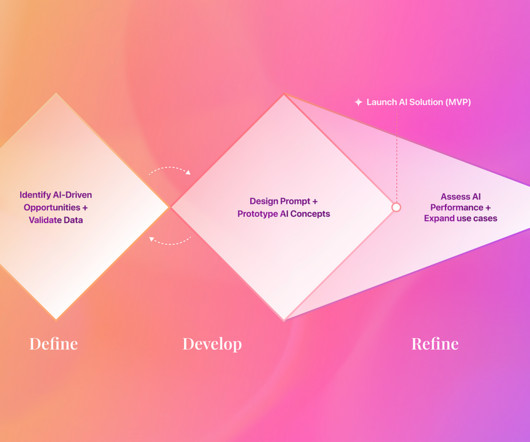 Launch AI Solution (MVP)

Identify AI-Driven Opportunities + Validate Data

Design Prompt + Prototype AI Concepts

Assess AI Performance + Expand use cases

Define

Develop

Refine